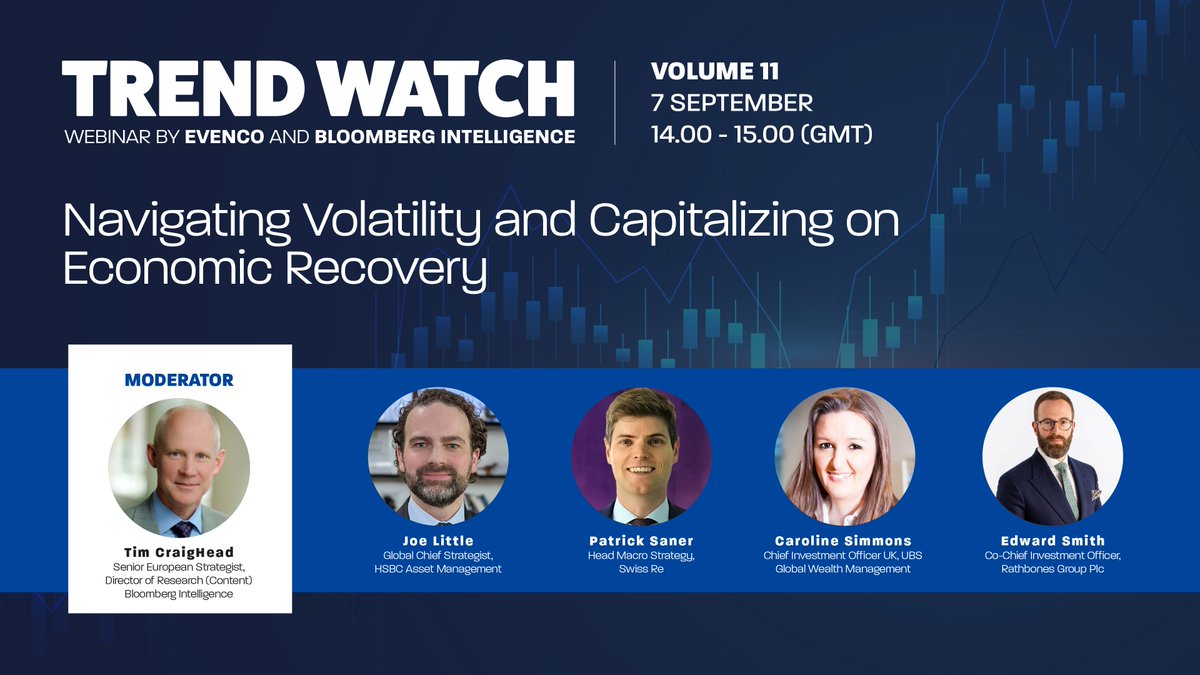 TREND WATCH
WEBINAR BY EVENCO AND BLOOMBERG INTELLIGENCE

VOLUME 11
7 SEPTEMBER
14.00 - 15.00 (GMT)

Navigating Volatility and Capitalizing on Economic Recovery

MODERATOR

Tim CraigHead
Senior European Strategist, Director of Research (Content)
Bloomberg Intelligence

Joe Little
Global Chief Strategist, HSBC Asset Management

Patrick Saner
Head Macro Strategy, Swiss Re

Caroline Simmons
Chief Investment Officer UK, UBS Global Wealth Management

Edward Smith
Co-Chief Investment Officer, Rathbones Group Plc